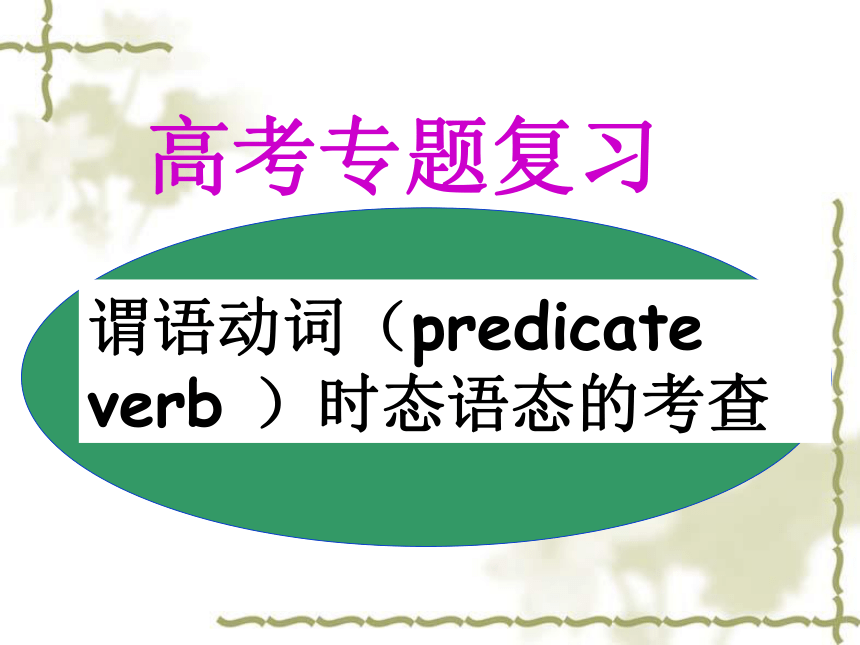 高考专题复习

谓语动词（predicate verb ）时态语态的考查